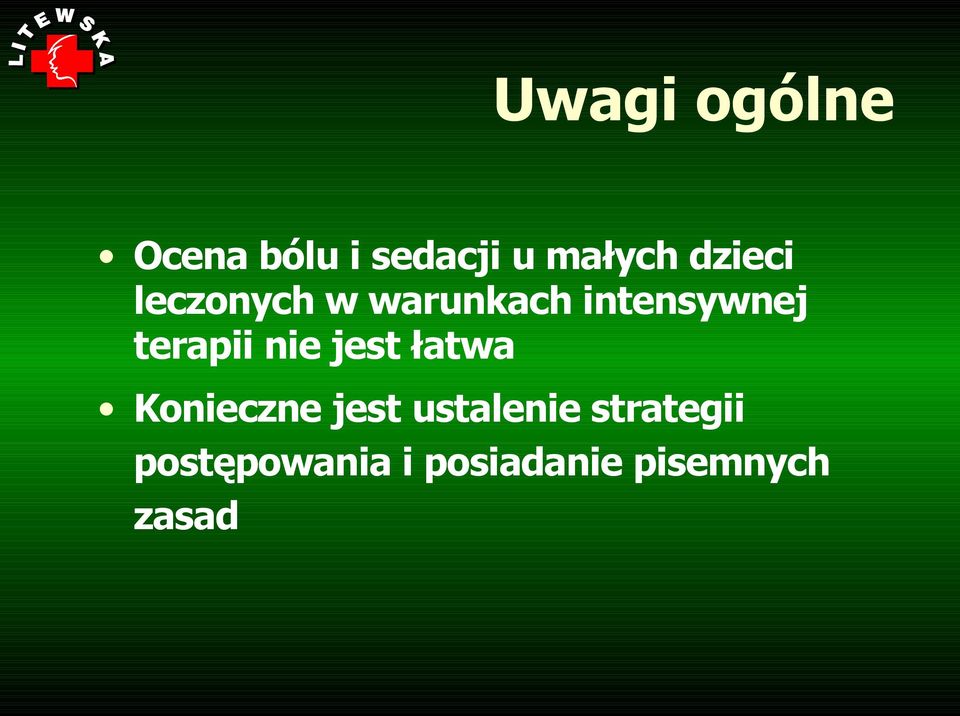 LITEWSKA

Uwagi ogólne

• Ocena bólu i sedacji u małych dzieci leczonych w warunkach intensywnej terapii nie jest łatwa
• Konieczne jest ustalenie strategii postępowania i posiadanie pisemnych zasad